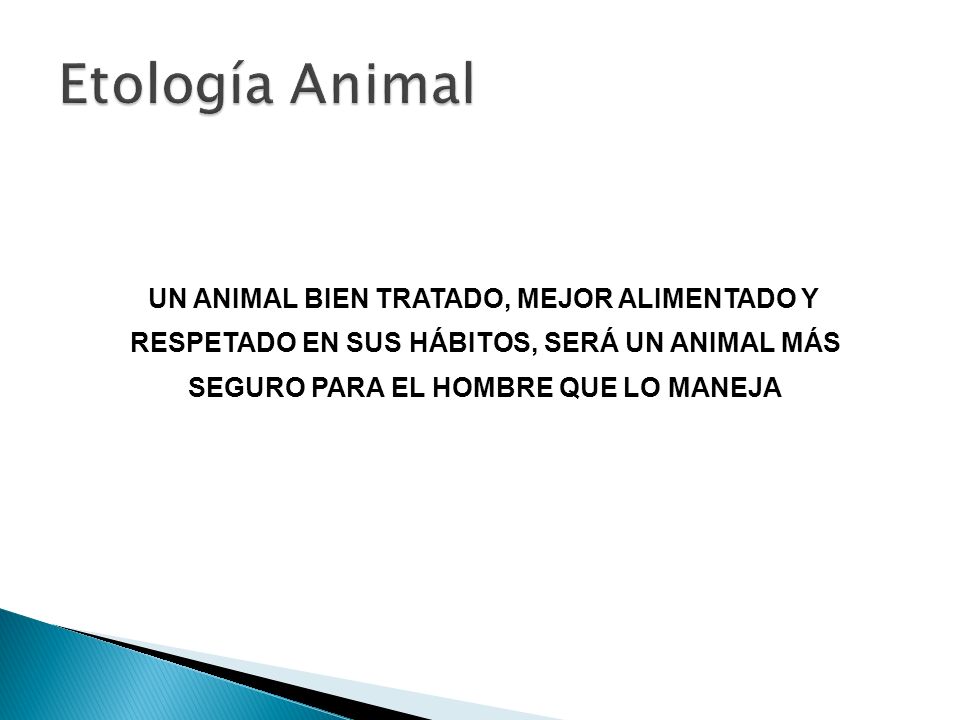 Etología Animal

UN ANIMAL BIEN TRATADO, MEJOR ALIMENTADO Y RESPETADO EN SUS HÁBITOS, SERÁ UN ANIMAL MÁS SEGURO PARA EL HOMBRE QUE LO MANEJA